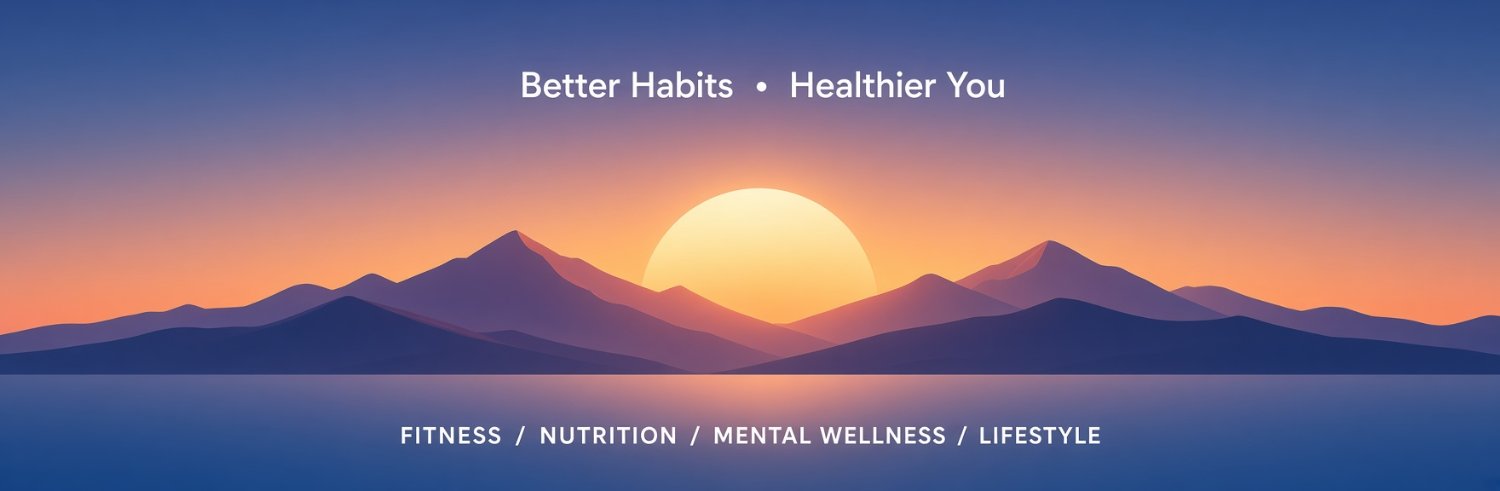 Better Habits • Healthier You

FITNESS / NUTRITION / MENTAL WELLNESS / LIFESTYLE